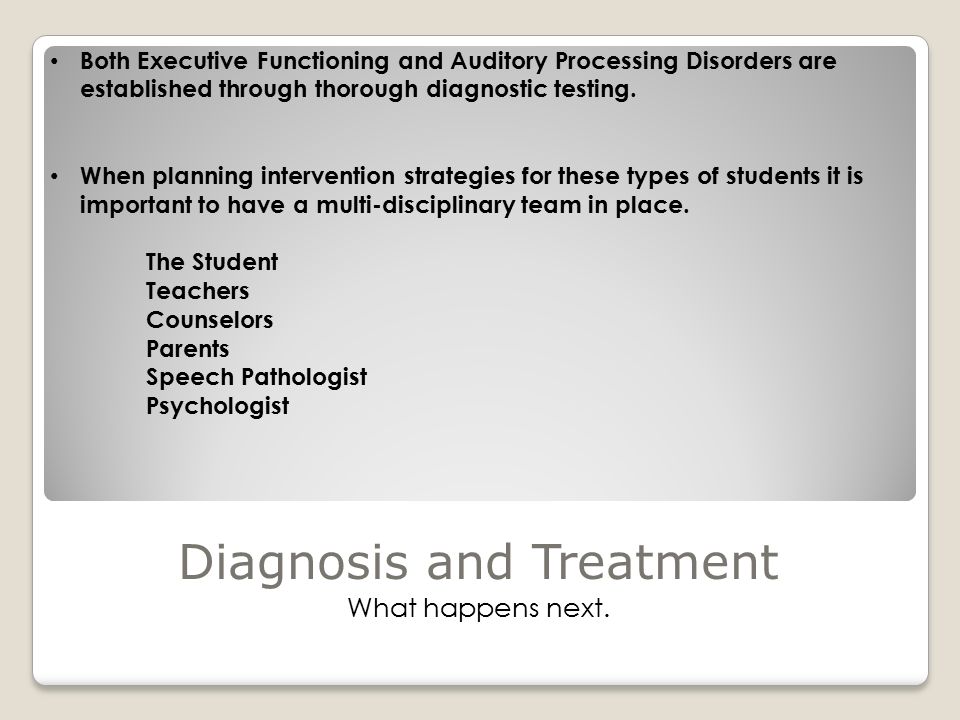 • Both Executive Functioning and Auditory Processing Disorders are established through thorough diagnostic testing.

• When planning intervention strategies for these types of students it is important to have a multi-disciplinary team in place.

The Student
Teachers
Counselors
Parents
Speech Pathologist
Psychologist

Diagnosis and Treatment
What happens next.